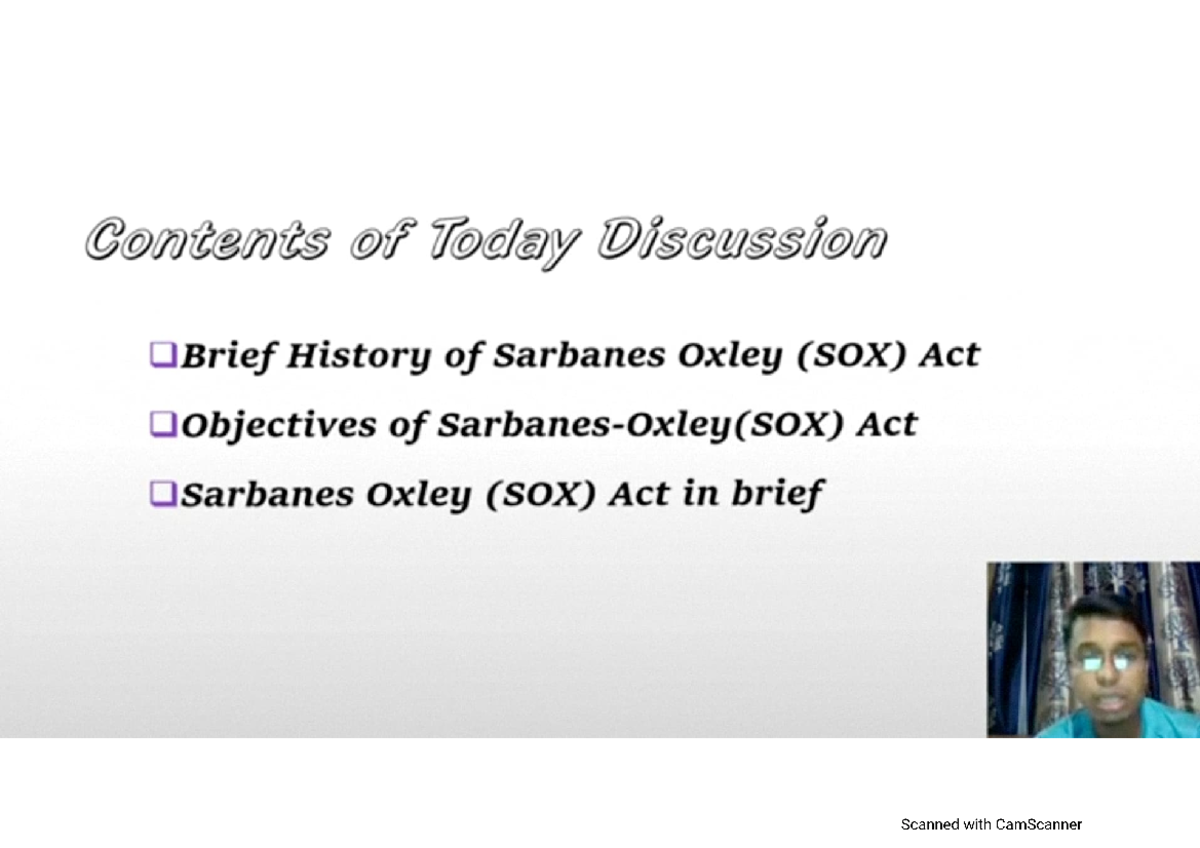 Contents of Today Discussion

❑Brief History of Sarbanes Oxley (SOX) Act

❑Objectives of Sarbanes-Oxley(SOX) Act

❑Sarbanes Oxley (SOX) Act in brief

Scanned with CamScanner